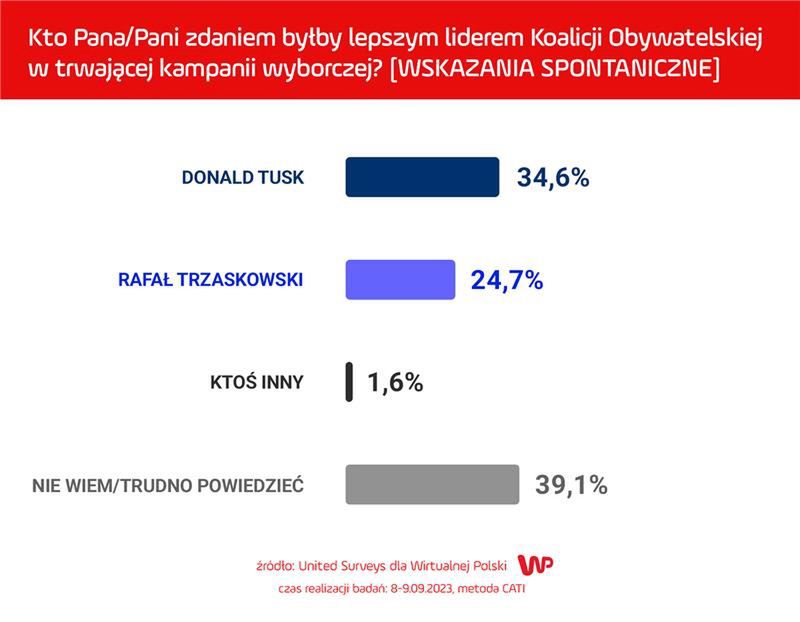 Kto Pana/Pani zdaniem byłby lepszym liderem Koalicji Obywatelskiej w trwającej kampanii wyborczej? [WSKAZANIA SPONTANICZNE]

DONALD TUSK 34,6%

RAFAŁ TRZASKOWSKI 24,7%

KTOŚ INNY 1,6%

NIE WIEM/TRUDNO POWIEDZIEĆ 39,1%

źródło: United Surveys dla Wirtualnej Polski WP

czas realizacji badań: 8-9.09.2023, metoda CATI